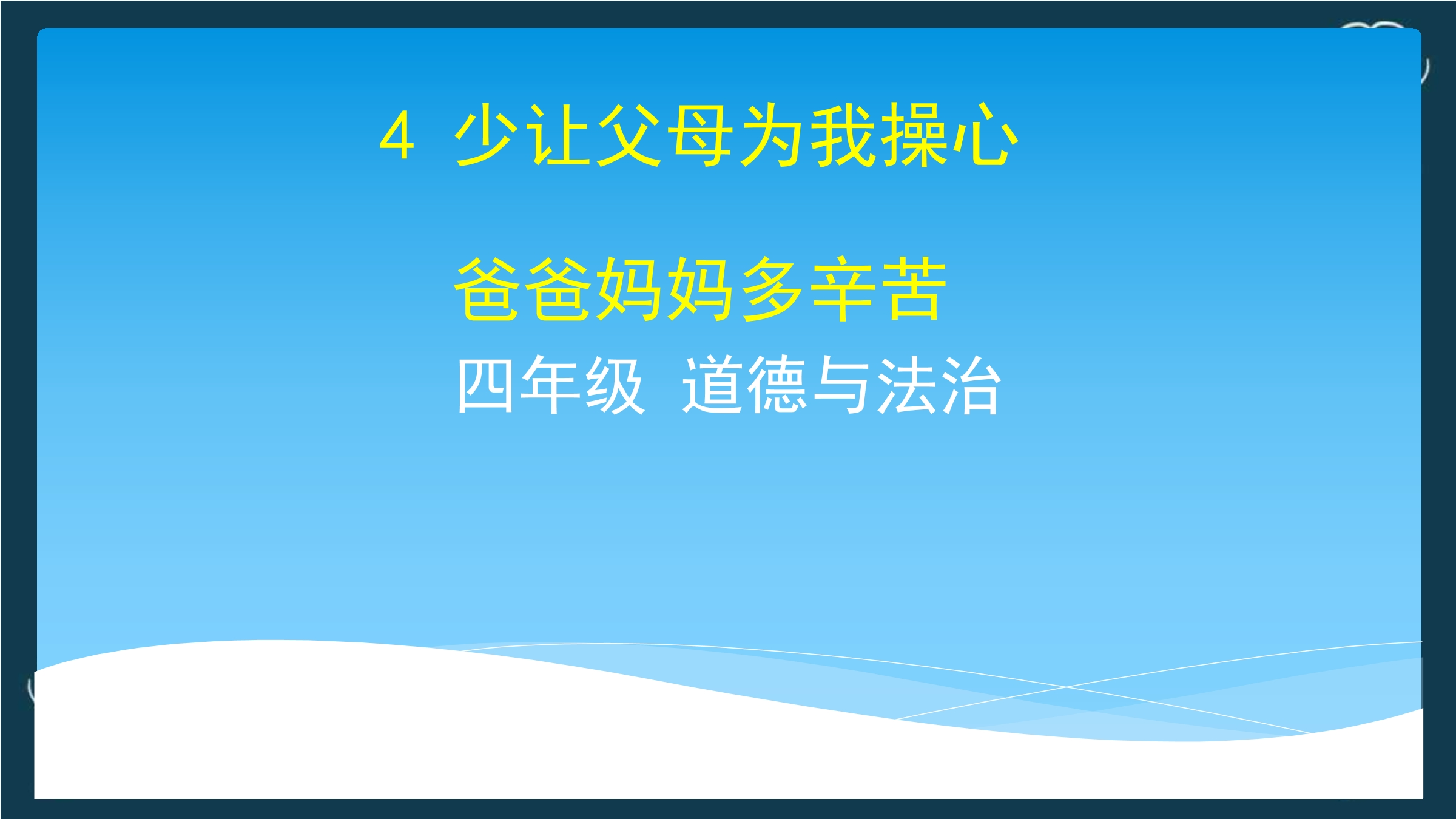 4 少让父母为我操心

爸爸妈妈多辛苦

四年级 道德与法治